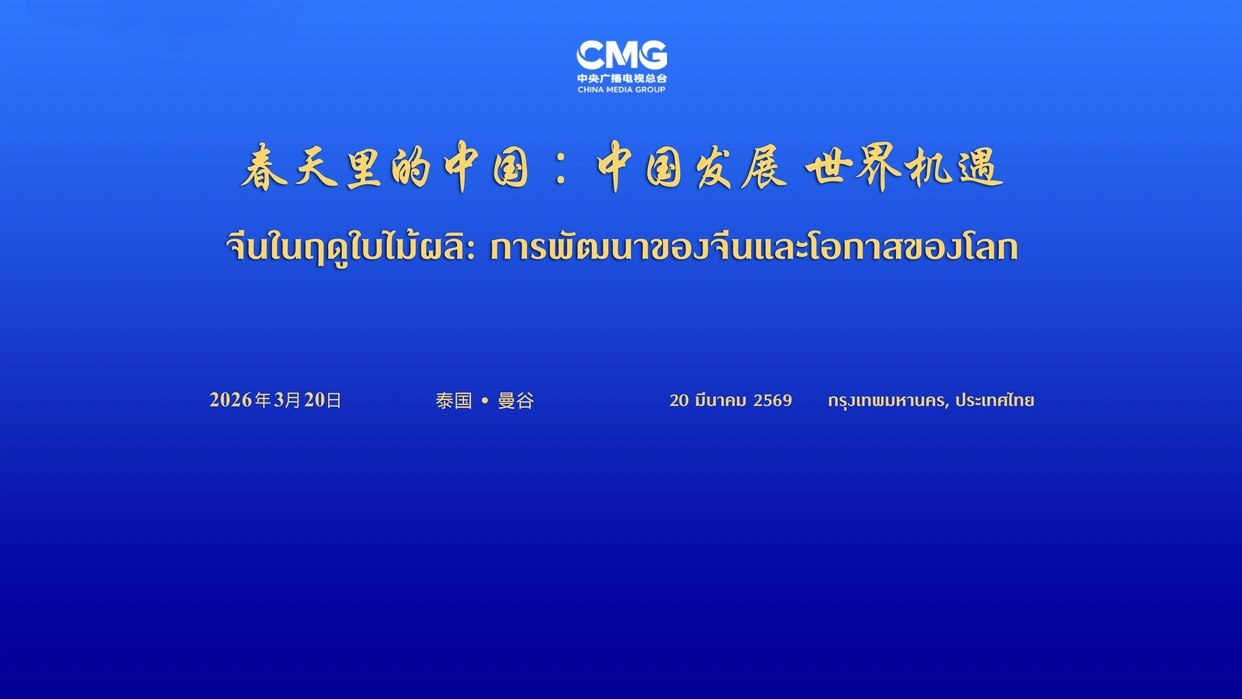 CMG
中央广播电视总台
CHINA MEDIA GROUP

春天里的中国：中国发展 世界机遇

จีนในฤดูใบไม้ผลิ: การพัฒนาของจีนและโอกาสของโลก

2026年3月20日 泰国 • 曼谷 20 มีนาคม 2569 กรุงเทพมหานคร, ประเทศไทย